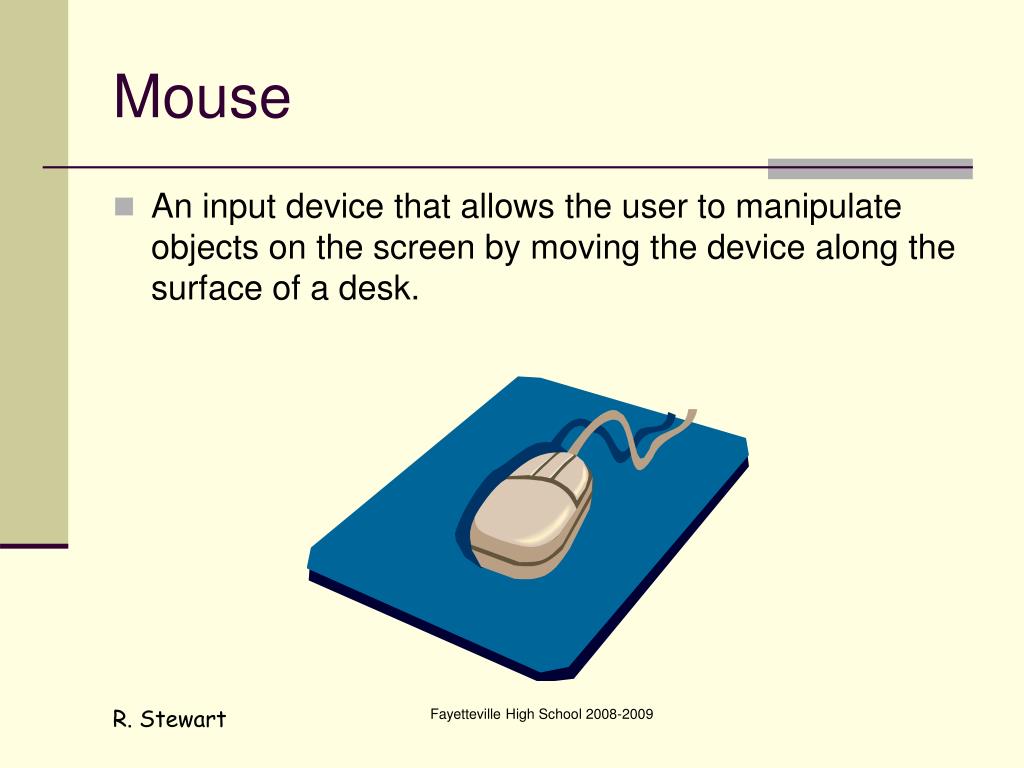 Mouse

An input device that allows the user to manipulate objects on the screen by moving the device along the surface of a desk.

R. Stewart

Fayetteville High School 2008-2009